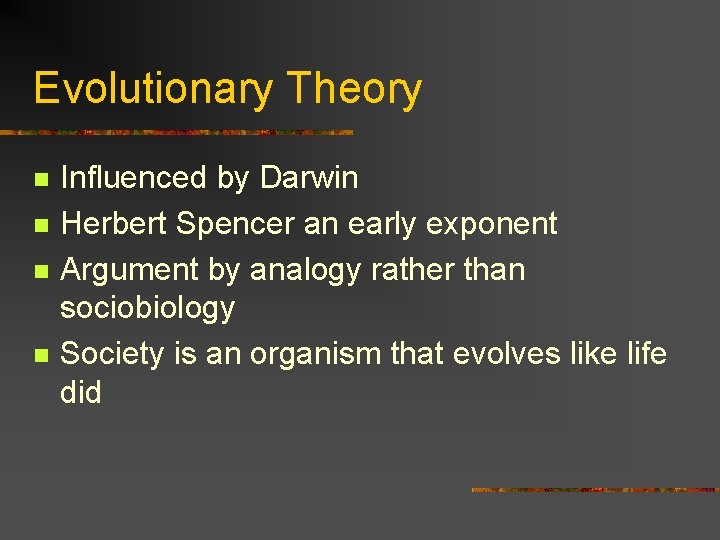 Evolutionary Theory

- Influenced by Darwin
- Herbert Spencer an early exponent
- Argument by analogy rather than sociobiology
- Society is an organism that evolves like life did